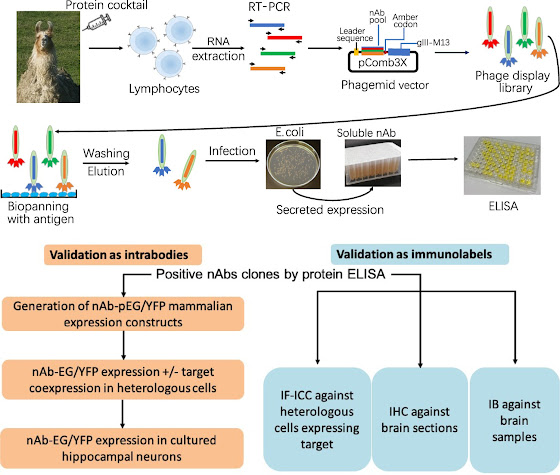 Protein cocktail

Lymphocytes

RNA extraction

RT-PCR

Leader sequence

nAb pool

Amber codon

gIII-M13

pComb3X

Phagemid vector

Phage display library

Biopanning with antigen

Washing

Elution

Infection

E.coli

Soluble nAb

Secreted expression

ELISA

Validation as intrabodies

Validation as immunolabels

Positive nAbs clones by protein ELISA

Generation of nAb-pEG/YFP mammalian expression constructs

nAb-EG/YFP expression +/- target coexpression in heterologous cells

nAb-EG/YFP expression in cultured hippocampal neurons

IF-ICC against heterologous cells expressing target

IHC against brain sections

IB against brain samples